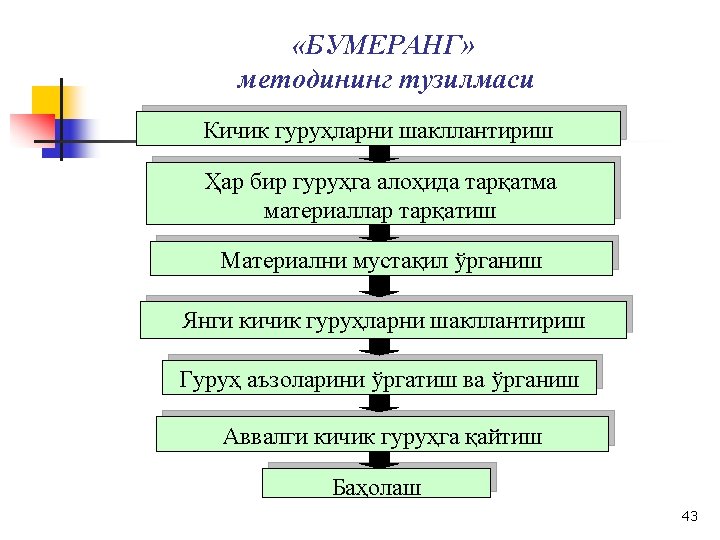 «БУМЕРАНГ»
методининг тузилмаси

Кичик гуруҳларни шакллантириш

Ҳар бир гуруҳга алоҳида тарқатма материаллар тарқатиш

Материални мустақил ўрганиш

Янги кичик гуруҳларни шакллантириш

Гуруҳ аъзоларини ўргатиш ва ўрганиш

Аввалги кичик гуруҳга қайтиш

Баҳолаш

43